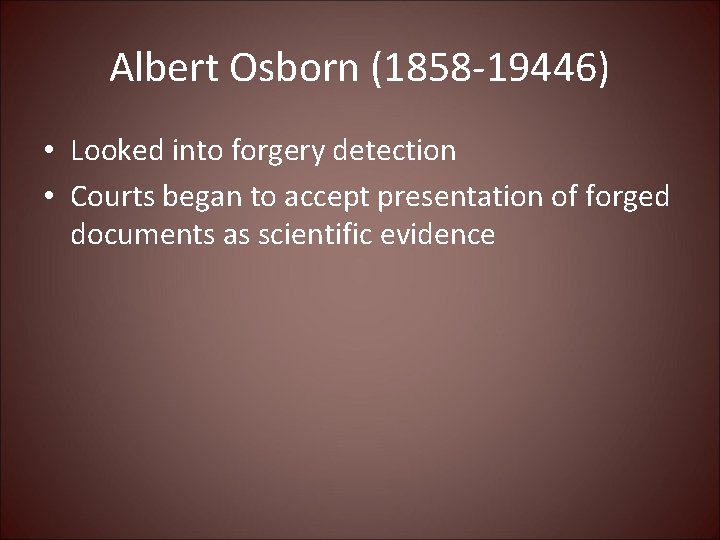 Albert Osborn (1858-19446)

• Looked into forgery detection
• Courts began to accept presentation of forged documents as scientific evidence